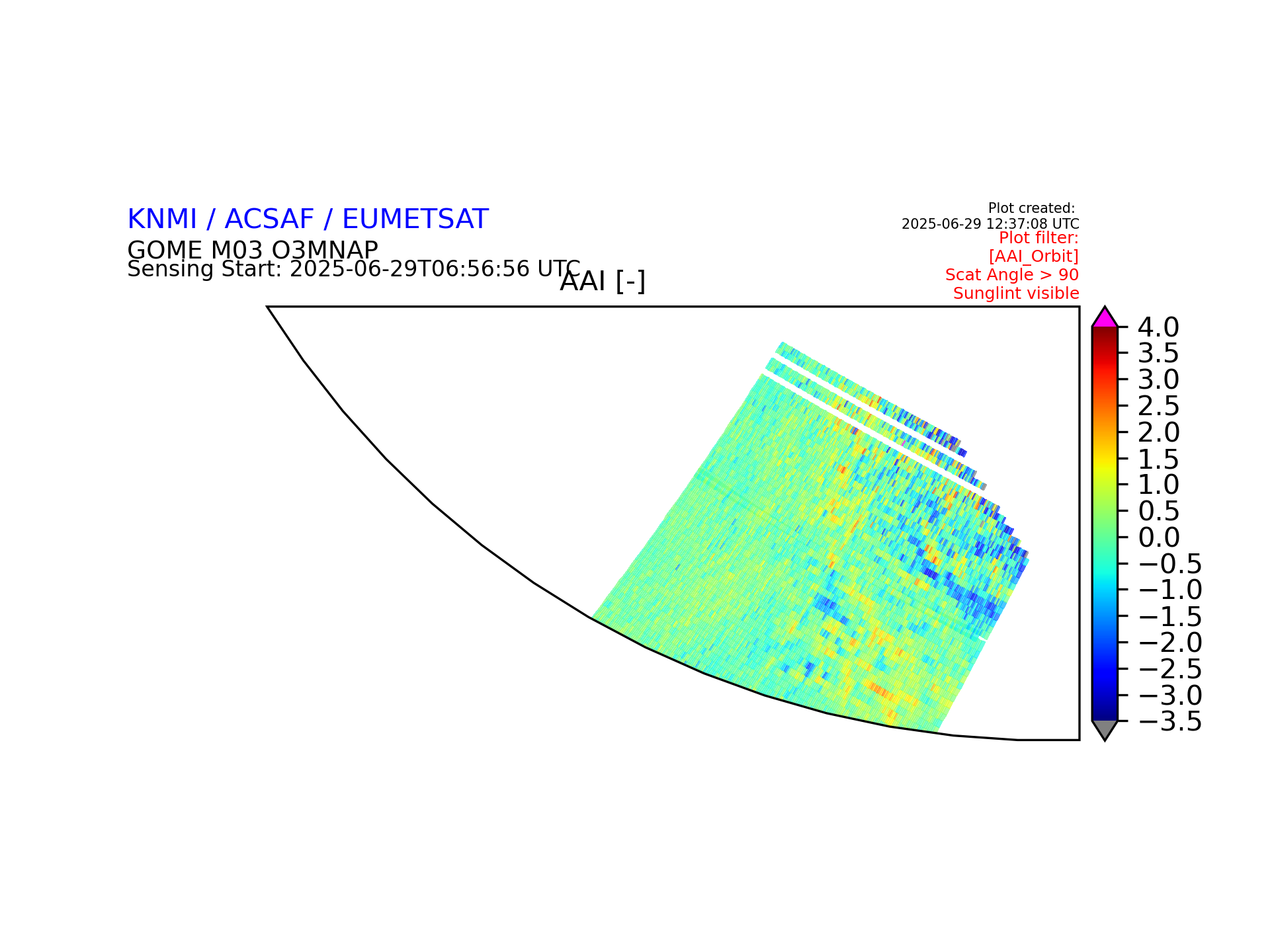 KNMI / ACSAF / EUMETSAT
GOME M03 O3MNAP
Sensing Start: 2025-06-29T06:56:56 UTC

Plot created:
2025-06-29 12:37:08 UTC
Plot filter:
[AAI_Orbit]
Scat Angle > 90
Sunglint visible

AAI [-]

4.0
3.5
3.0
2.5
2.0
1.5
1.0
0.5
0.0
−0.5
−1.0
−1.5
−2.0
−2.5
−3.0
−3.5